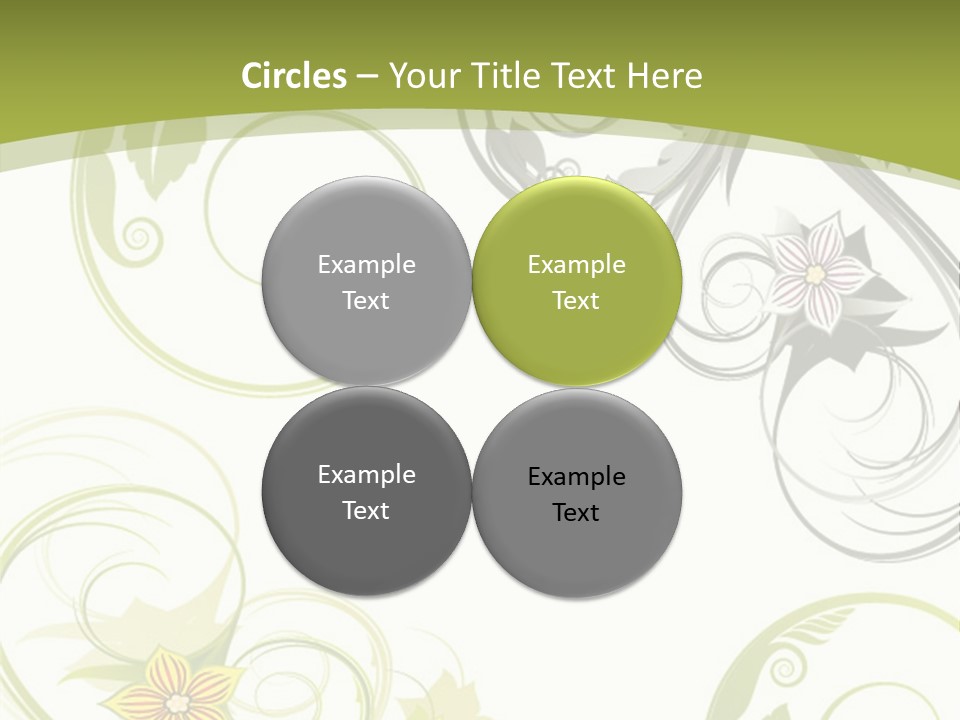 Circles – Your Title Text Here

Example Text

Example Text

Example Text

Example Text